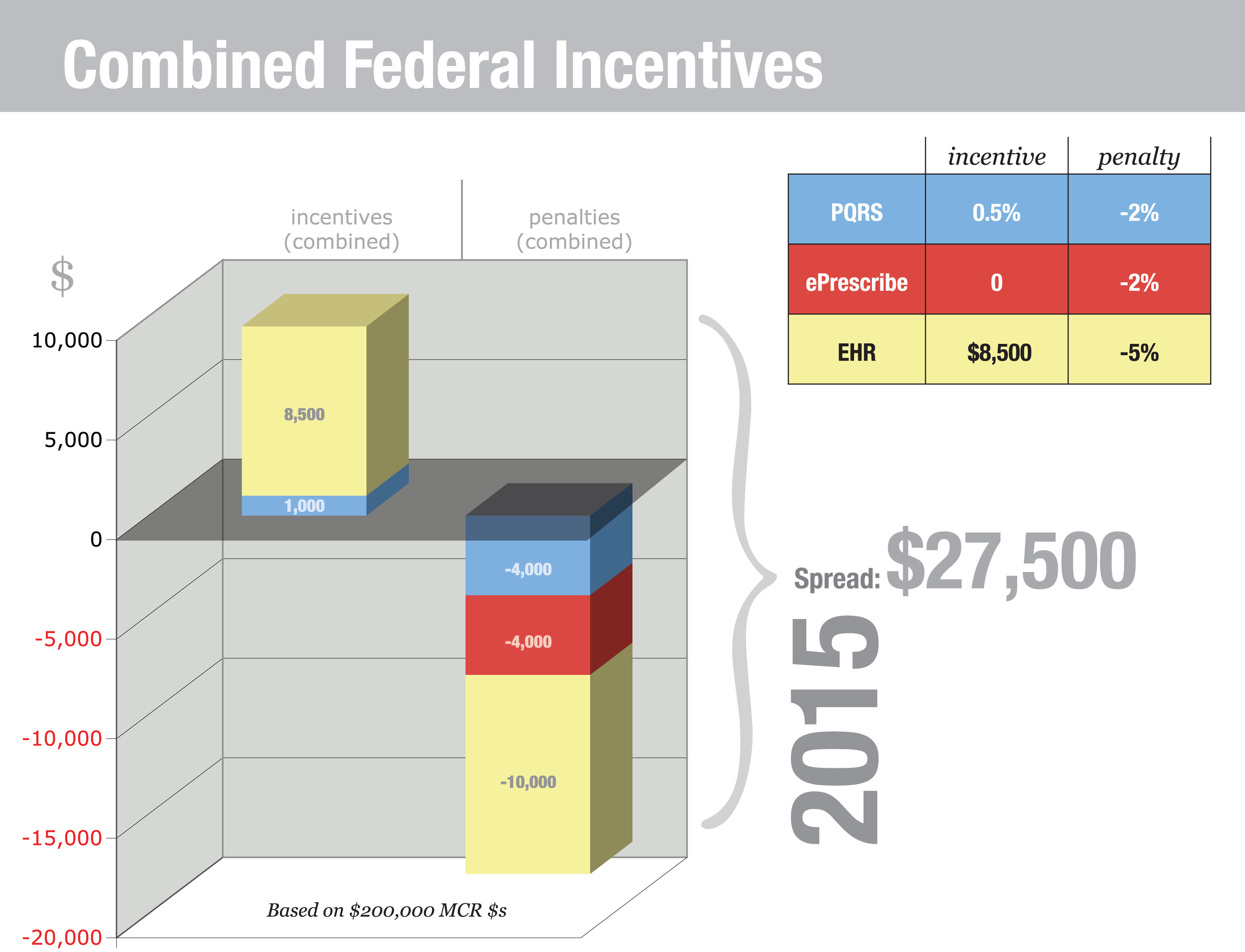 Combined Federal Incentives

| | incentive | penalty |
|---|---|---|
| PQRS | 0.5% | -2% |
| ePrescribe | 0 | -2% |
| EHR | $8,500 | -5% |

incentives (combined)

penalties (combined)

$

10,000
5,000
0
-5,000
-10,000
-15,000
-20,000

8,500
1,000
-4,000
-4,000
-10,000

Based on $200,000 MCR $s

Spread: $27,500

2015